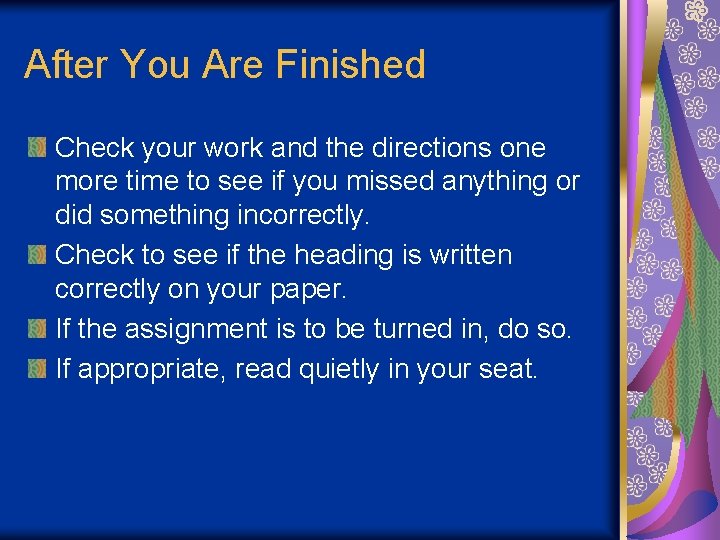 After You Are Finished

Check your work and the directions one more time to see if you missed anything or did something incorrectly.

Check to see if the heading is written correctly on your paper.

If the assignment is to be turned in, do so.

If appropriate, read quietly in your seat.